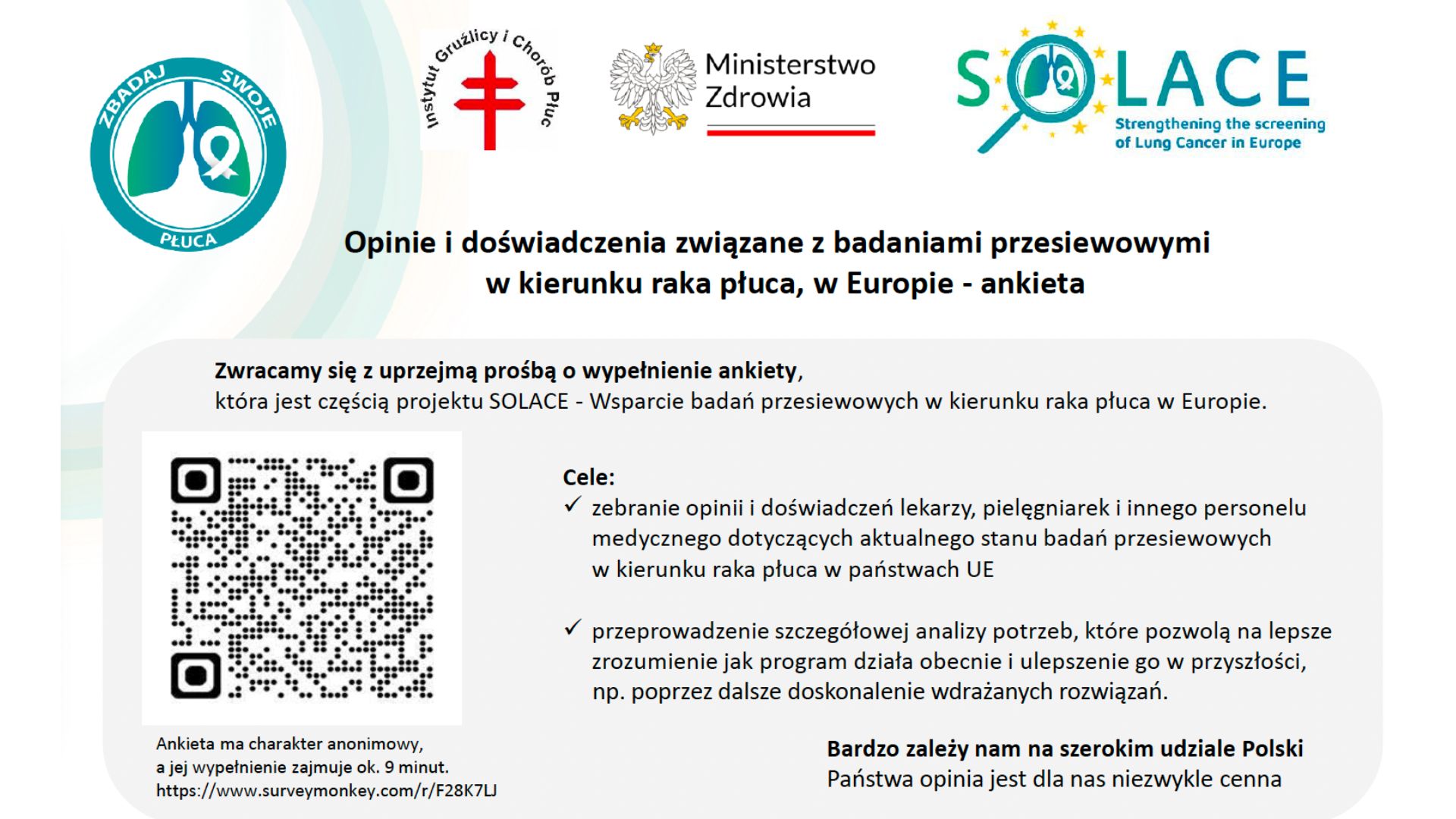 ZBADAJ SWOJE PŁUCA

Instytut Gruźlicy i Chorób Płuc

Ministerstwo Zdrowia

SOLACE
Strengthening the screening of Lung Cancer in Europe

Opinie i doświadczenia związane z badaniami przesiewowymi w kierunku raka płuca, w Europie - ankieta

Zwracamy się z uprzejmą prośbą o wypełnienie ankiety,
która jest częścią projektu SOLACE - Wsparcie badań przesiewowych w kierunku raka płuca w Europie.

Cele:
✓ zebranie opinii i doświadczeń lekarzy, pielęgniarek i innego personelu medycznego dotyczących aktualnego stanu badań przesiewowych w kierunku raka płuca w państwach UE

✓ przeprowadzenie szczegółowej analizy potrzeb, które pozwolą na lepsze zrozumienie jak program działa obecnie i ulepszenie go w przyszłości, np. poprzez dalsze doskonalenie wdrażanych rozwiązań.

Ankieta ma charakter anonimowy,
a jej wypełnienie zajmuje ok. 9 minut.
https://www.surveymonkey.com/r/F28K7LJ

Bardzo zależy nam na szerokim udziale Polski
Państwa opinia jest dla nas niezwykle cenna